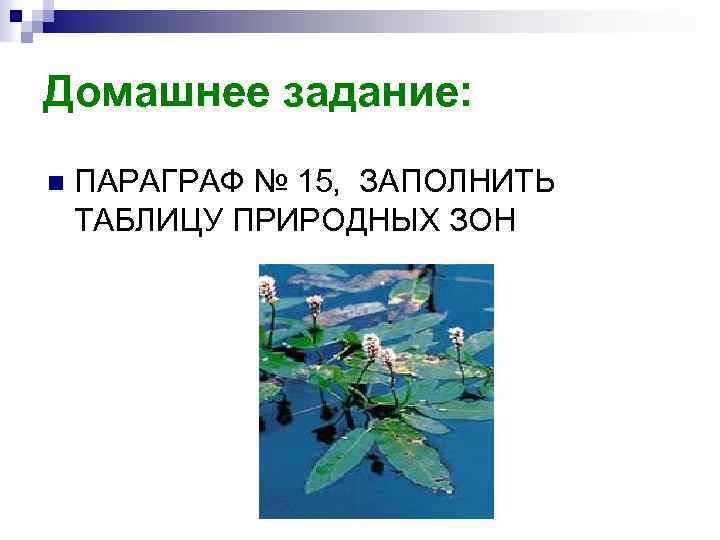 Домашнее задание:

ПАРАГРАФ № 15, ЗАПОЛНИТЬ ТАБЛИЦУ ПРИРОДНЫХ ЗОН